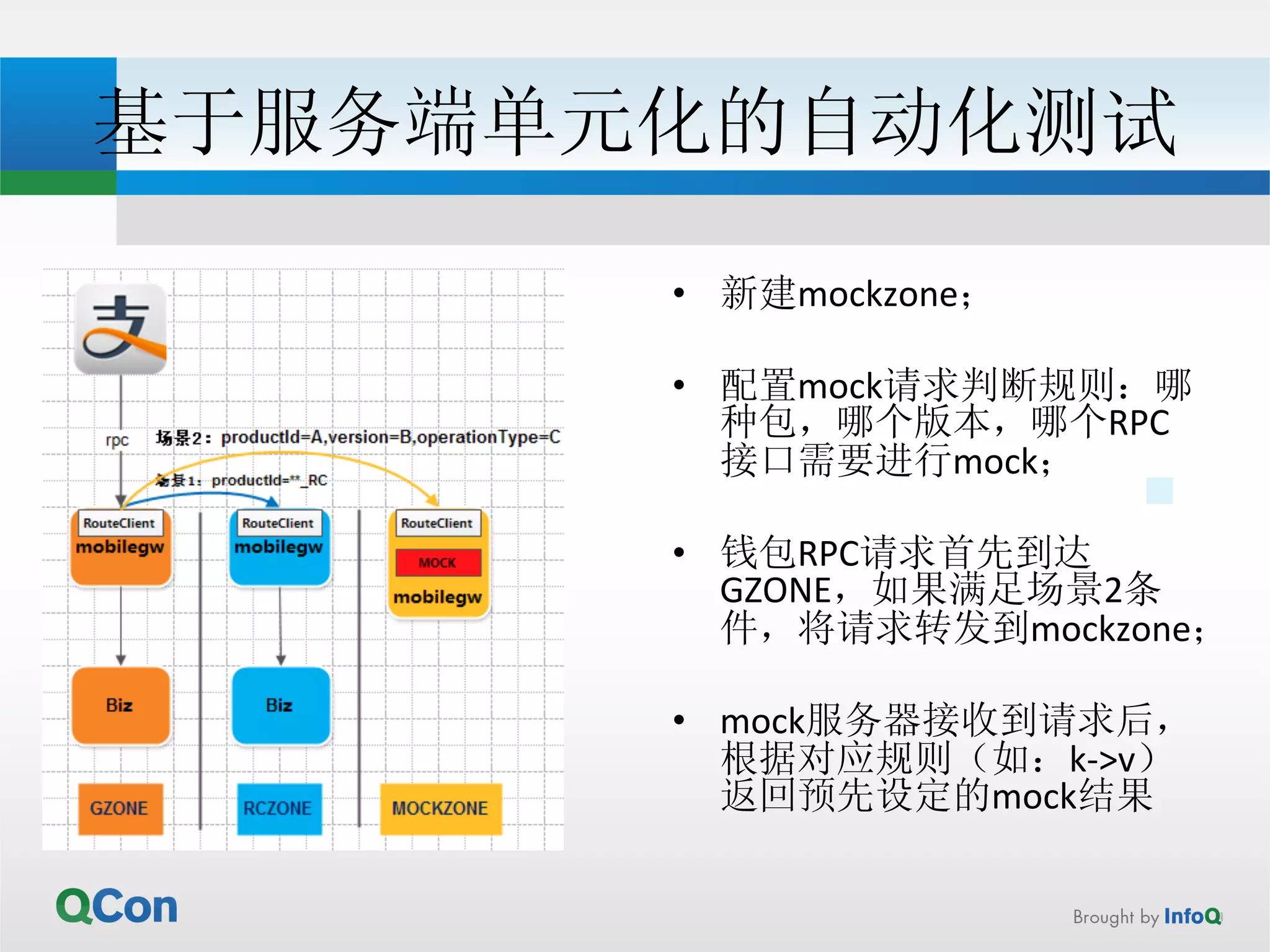 基于服务端单元化的自动化测试

rpc

场景2：productId=A,version=B,operationType=C

场景1：productId=**_RC

RouteClient
mobilegw

RouteClient
mobilegw

RouteClient
MOCK
mobilegw

Biz

Biz

GZONE

RCZONE

MOCKZONE

• 新建mockzone；

• 配置mock请求判断规则：哪种包，哪个版本，哪个RPC接口需要进行mock；

• 钱包RPC请求首先到达GZONE，如果满足场景2条件，将请求转发到mockzone；

• mock服务器接收到请求后，根据对应规则（如：k->v）返回预先设定的mock结果

QCon

Brought by InfoQ